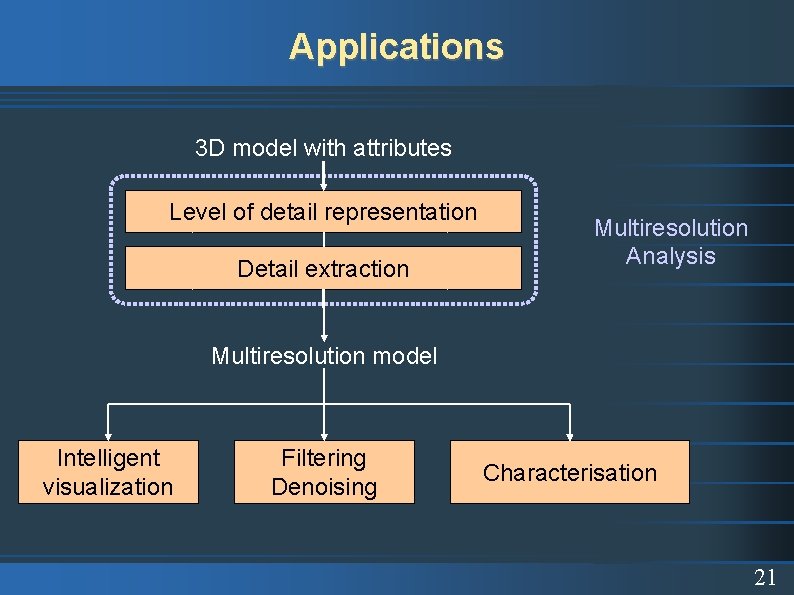 Applications

3D model with attributes

Level of detail representation

Detail extraction

Multiresolution Analysis

Multiresolution model

Intelligent visualization

Filtering Denoising

Characterisation

21